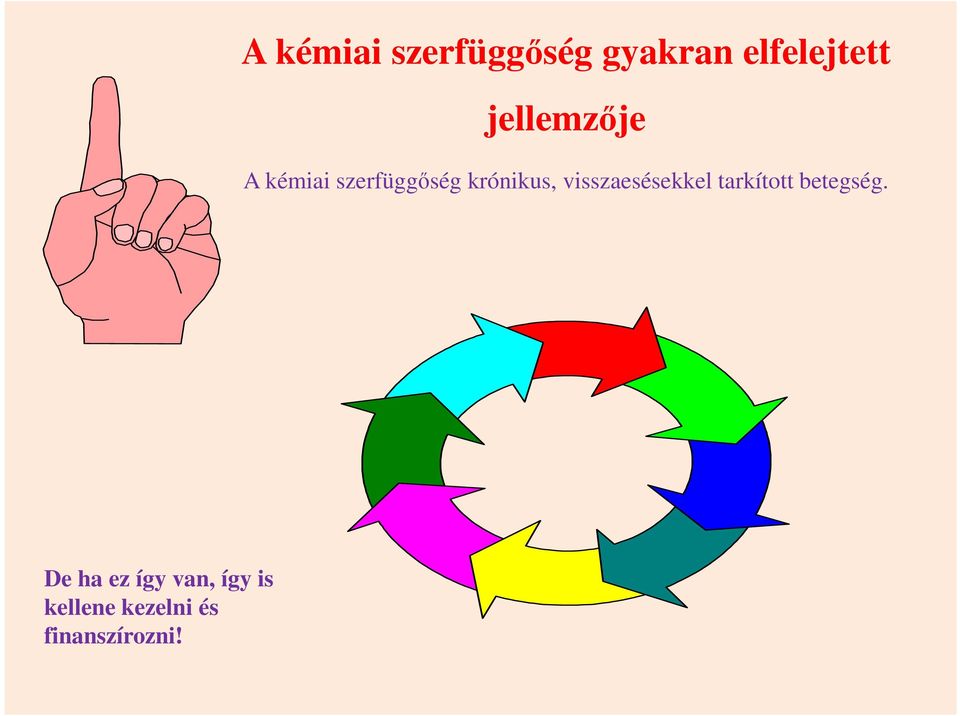 A kémiai szerfüggőség gyakran elfelejtett jellemzője

A kémiai szerfüggőség krónikus, visszaesésekkel tarkított betegség.

De ha ez így van, így is kellene kezelni és finanszírozni!